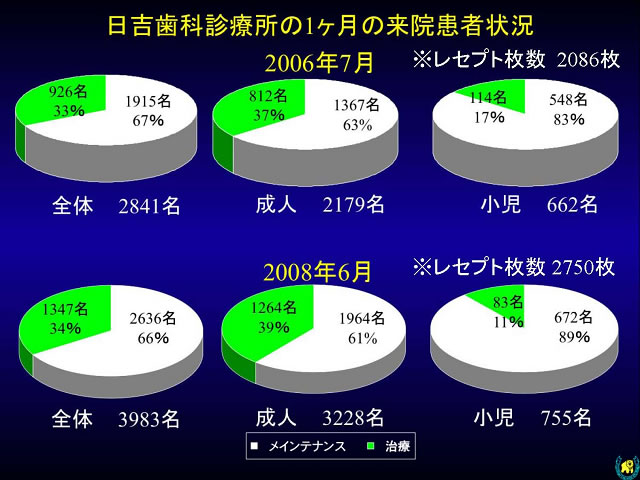 日吉歯科診療所の1ヶ月の来院患者状況

2006年7月

※レセプト枚数 2086枚

926名
33%

1915名
67%

812名
37%

1367名
63%

114名
17%

548名
83%

全体 2841名

成人 2179名

小児 662名

2008年6月

※レセプト枚数 2750枚

1347名
34%

2636名
66%

1264名
39%

1964名
61%

83名
11%

672名
89%

全体 3983名

成人 3228名

小児 755名

メインテナンス 治療